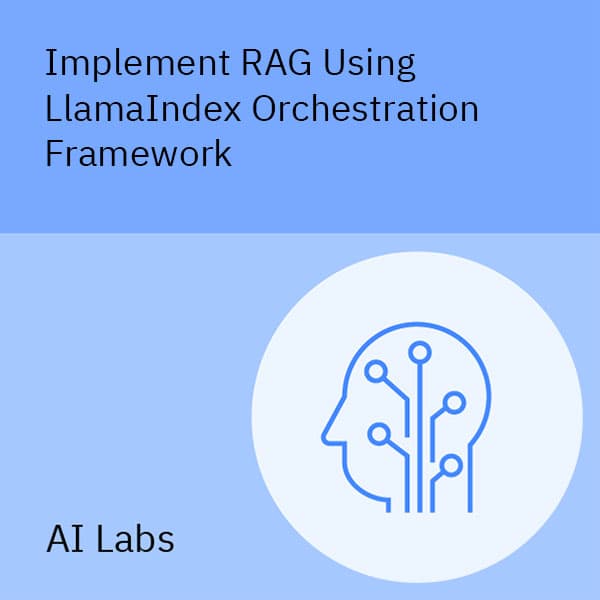 Implement RAG Using LlamaIndex Orchestration Framework

AI Labs